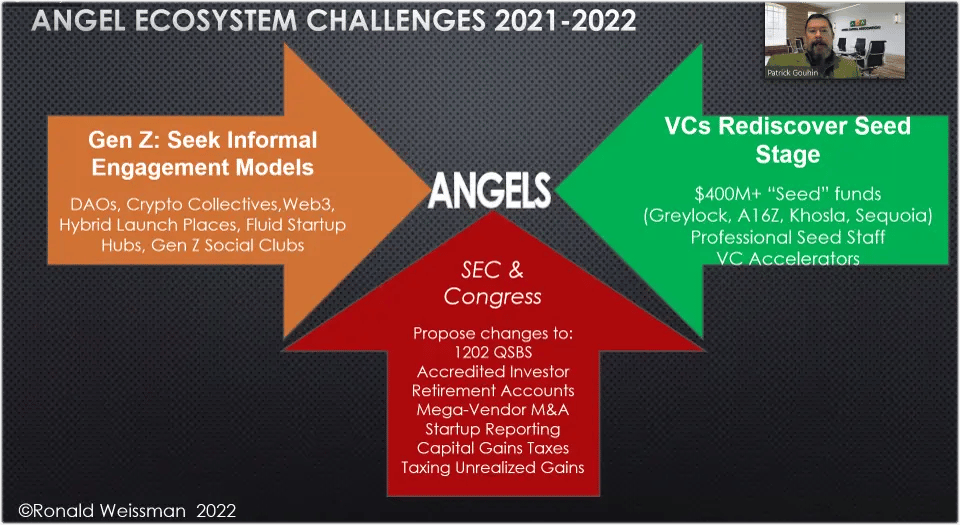 ANGEL ECOSYSTEM CHALLENGES 2021-2022

Patrick Gouhin

Gen Z: Seek Informal Engagement Models

DAOs, Crypto Collectives,Web3, Hybrid Launch Places, Fluid Startup Hubs, Gen Z Social Clubs

ANGELS

VCs Rediscover Seed Stage

$400M+ "Seed" funds (Greylock, A16Z, Khosla, Sequoia)
Professional Seed Staff
VC Accelerators

SEC & Congress

Propose changes to:
1202 QSBS
Accredited Investor
Retirement Accounts
Mega-Vendor M&A
Startup Reporting
Capital Gains Taxes
Taxing Unrealized Gains

©Ronald Weissman 2022